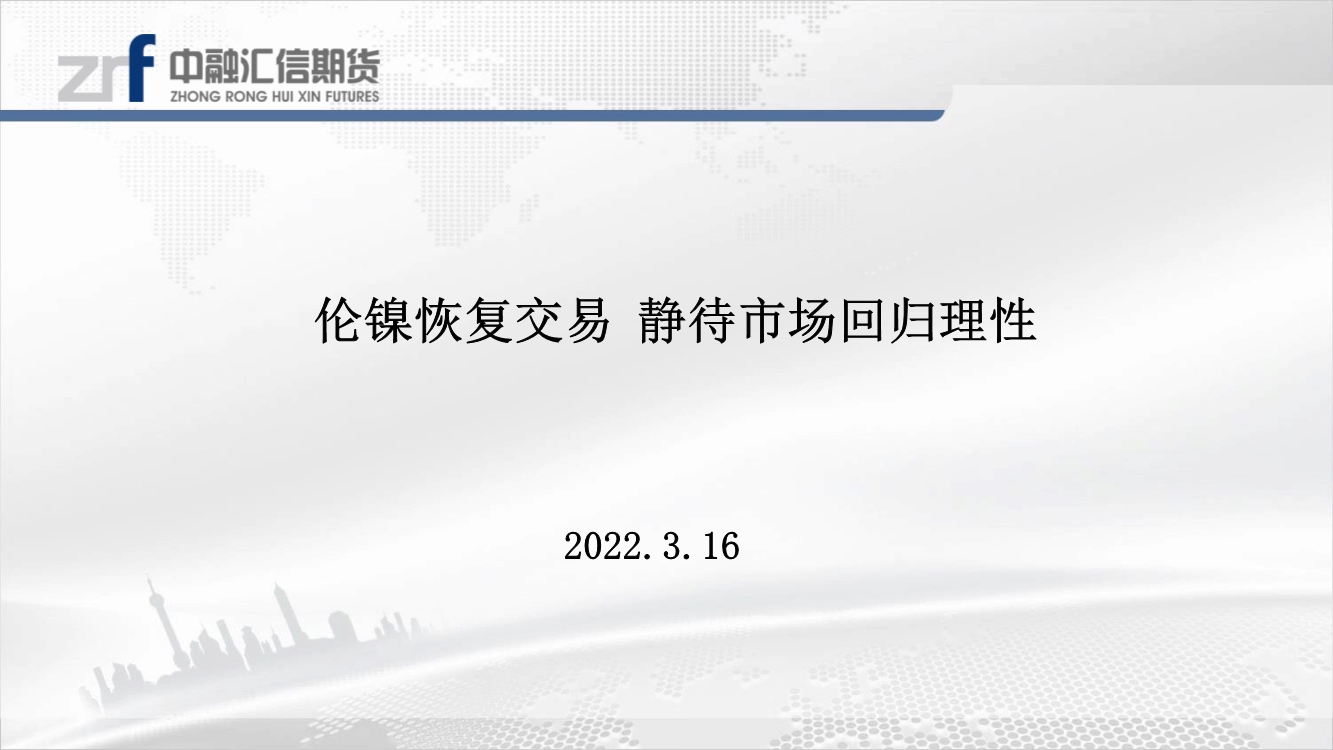 zrf 中融汇信期货
ZHONG RONG HUI XIN FUTURES

伦镍恢复交易 静待市场回归理性

2022.3.16